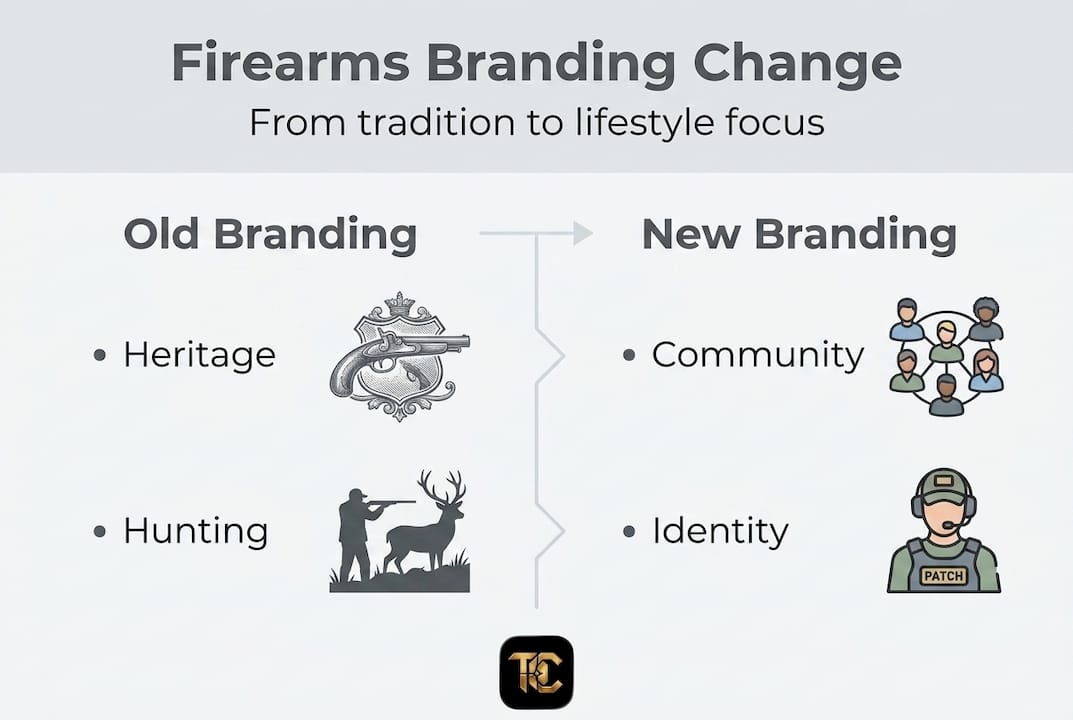 Firearms Branding Change

From tradition to lifestyle focus

Old Branding

• Heritage

• Hunting

New Branding

• Community

• Identity

PATCH

TC